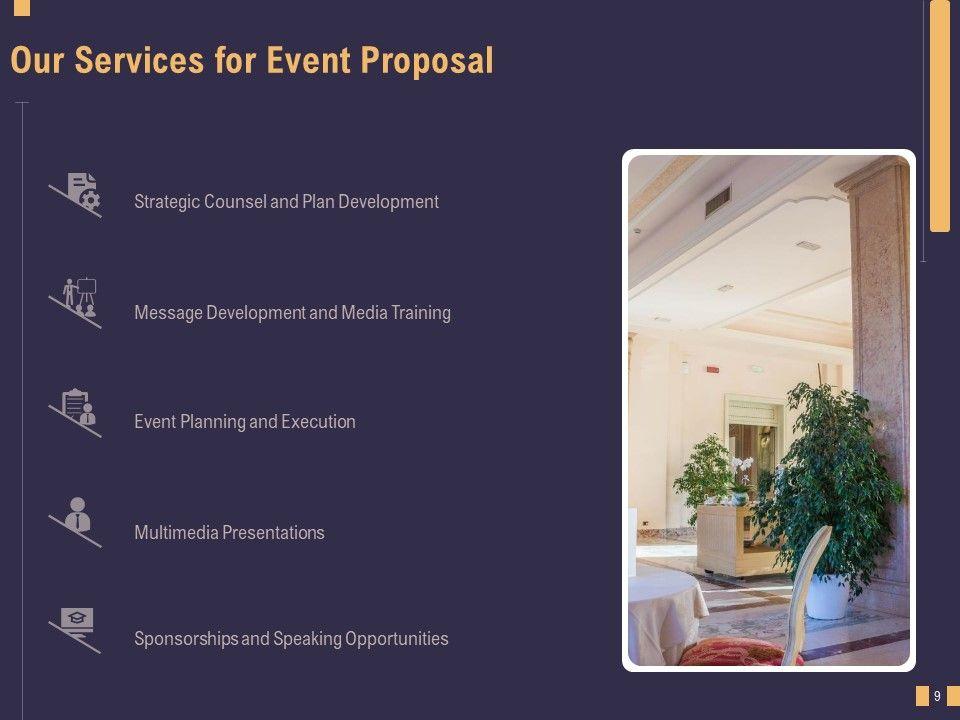 Our Services for Event Proposal

Strategic Counsel and Plan Development

Message Development and Media Training

Event Planning and Execution

Multimedia Presentations

Sponsorships and Speaking Opportunities

9